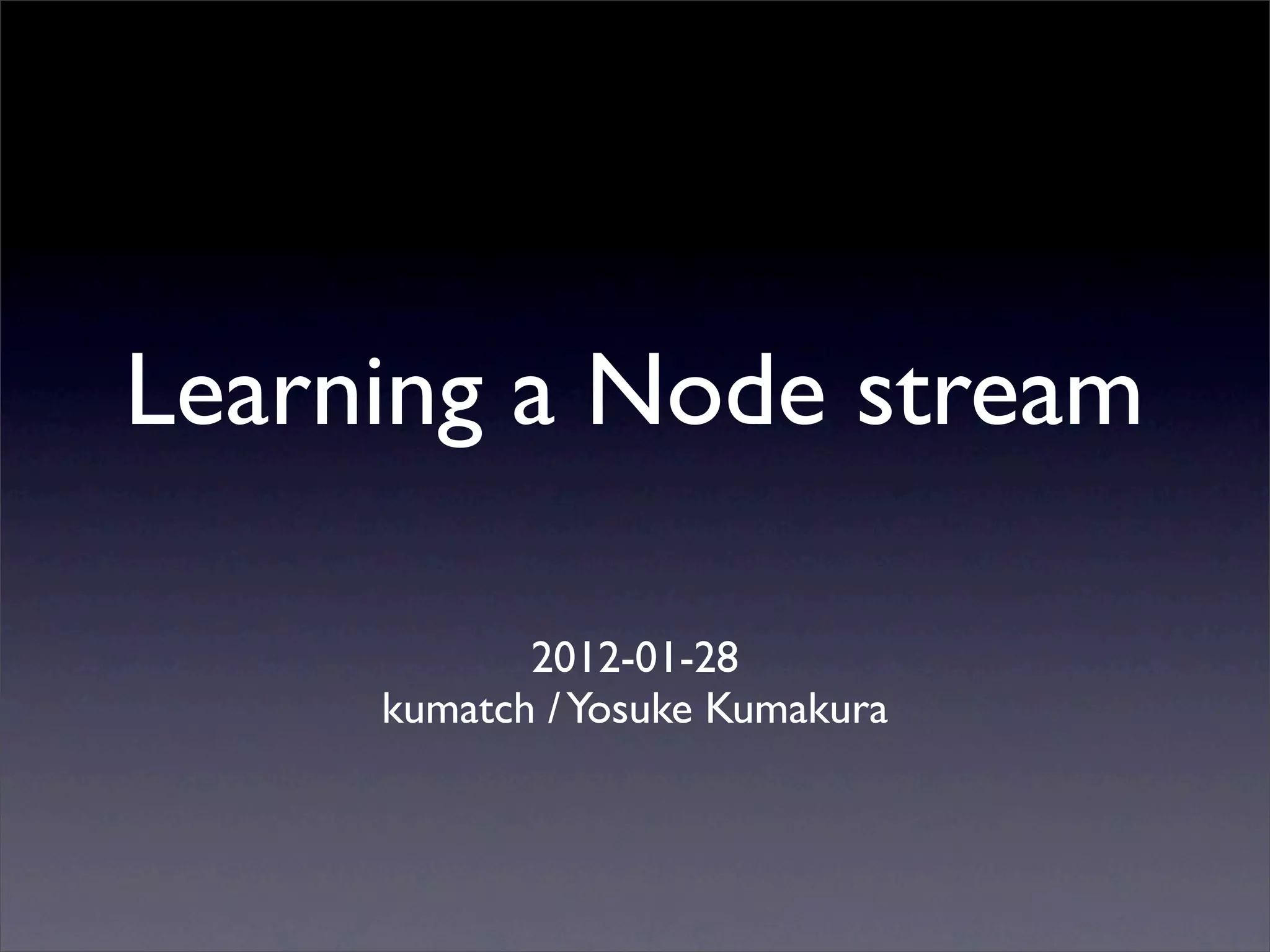 Learning a Node stream

2012-01-28
kumatch / Yosuke Kumakura